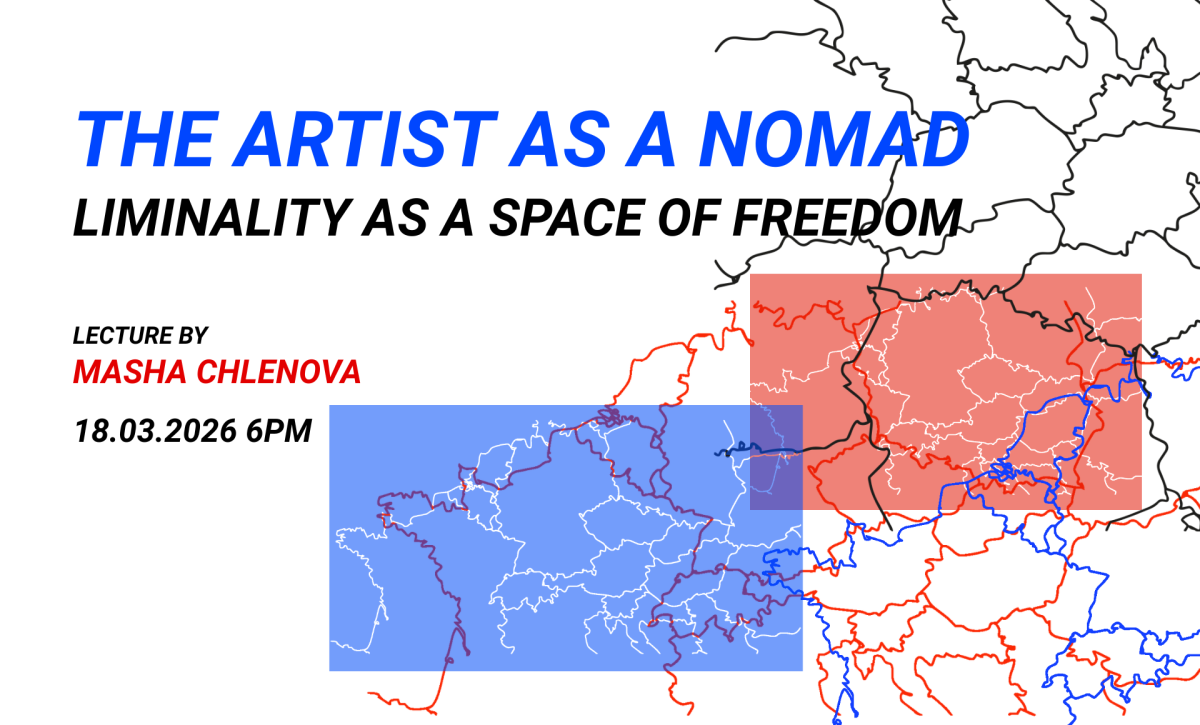 THE ARTIST AS A NOMAD
LIMINALITY AS A SPACE OF FREEDOM

LECTURE BY
MASHA CHLENOVA

18.03.2026 6PM